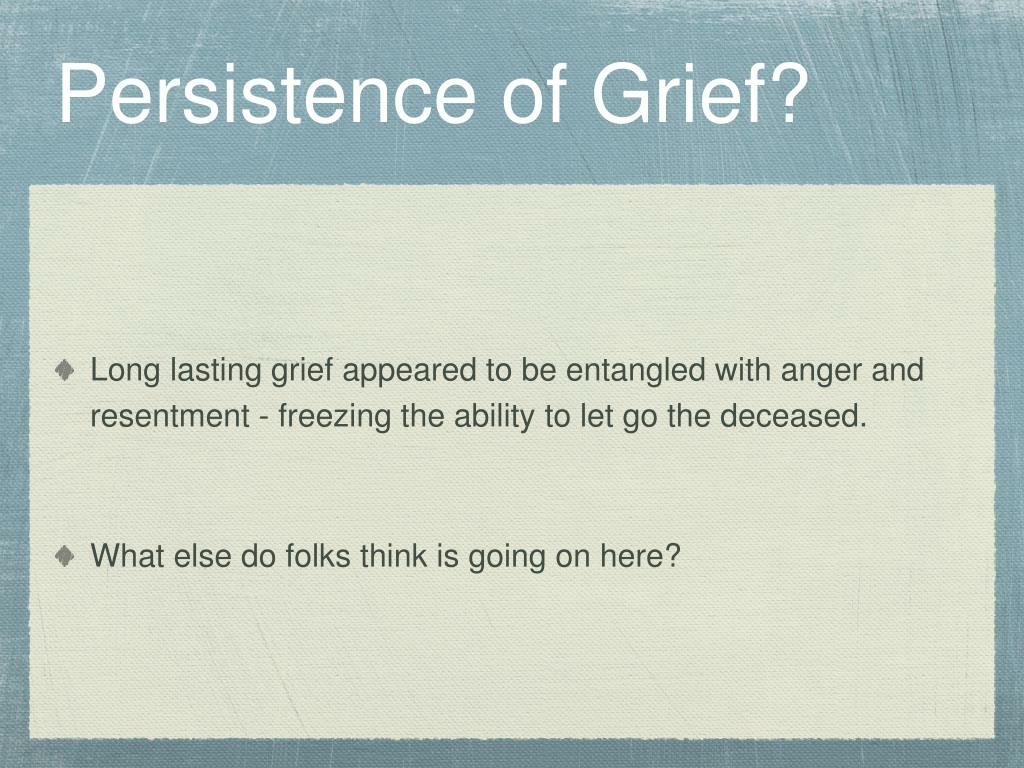 Persistence of Grief?

Long lasting grief appeared to be entangled with anger and resentment - freezing the ability to let go the deceased.

What else do folks think is going on here?